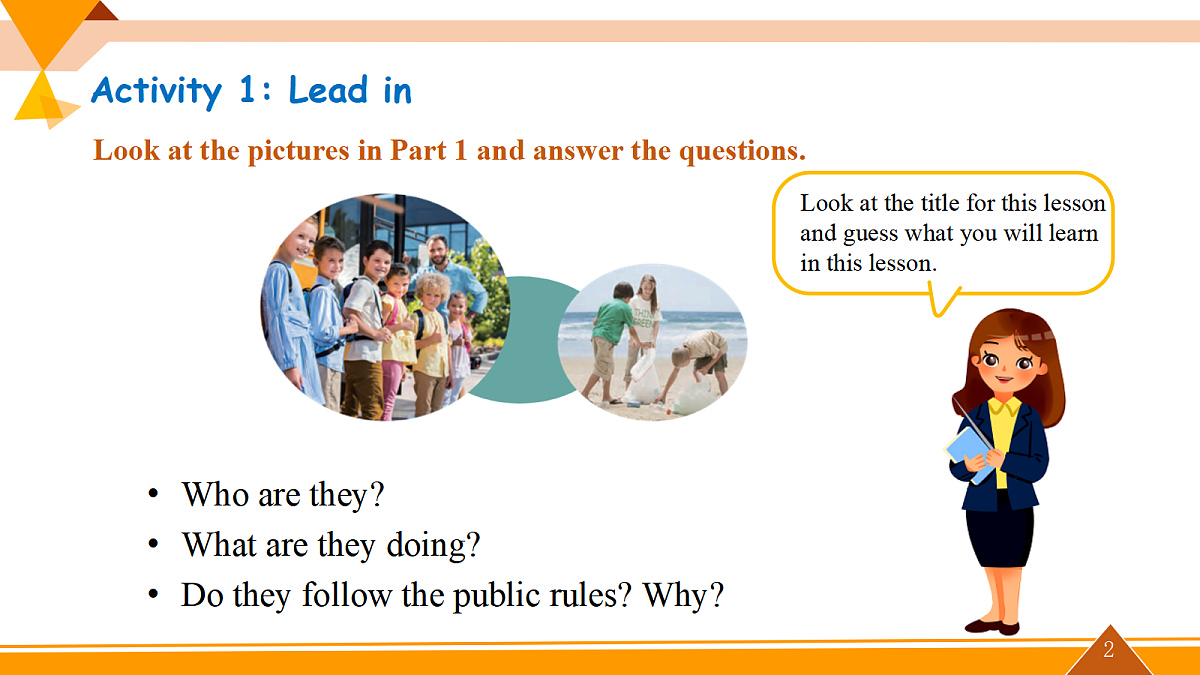 Activity 1: Lead in

Look at the pictures in Part 1 and answer the questions.

Look at the title for this lesson and guess what you will learn in this lesson.

THINK GREEN

• Who are they?
• What are they doing?
• Do they follow the public rules? Why?

2